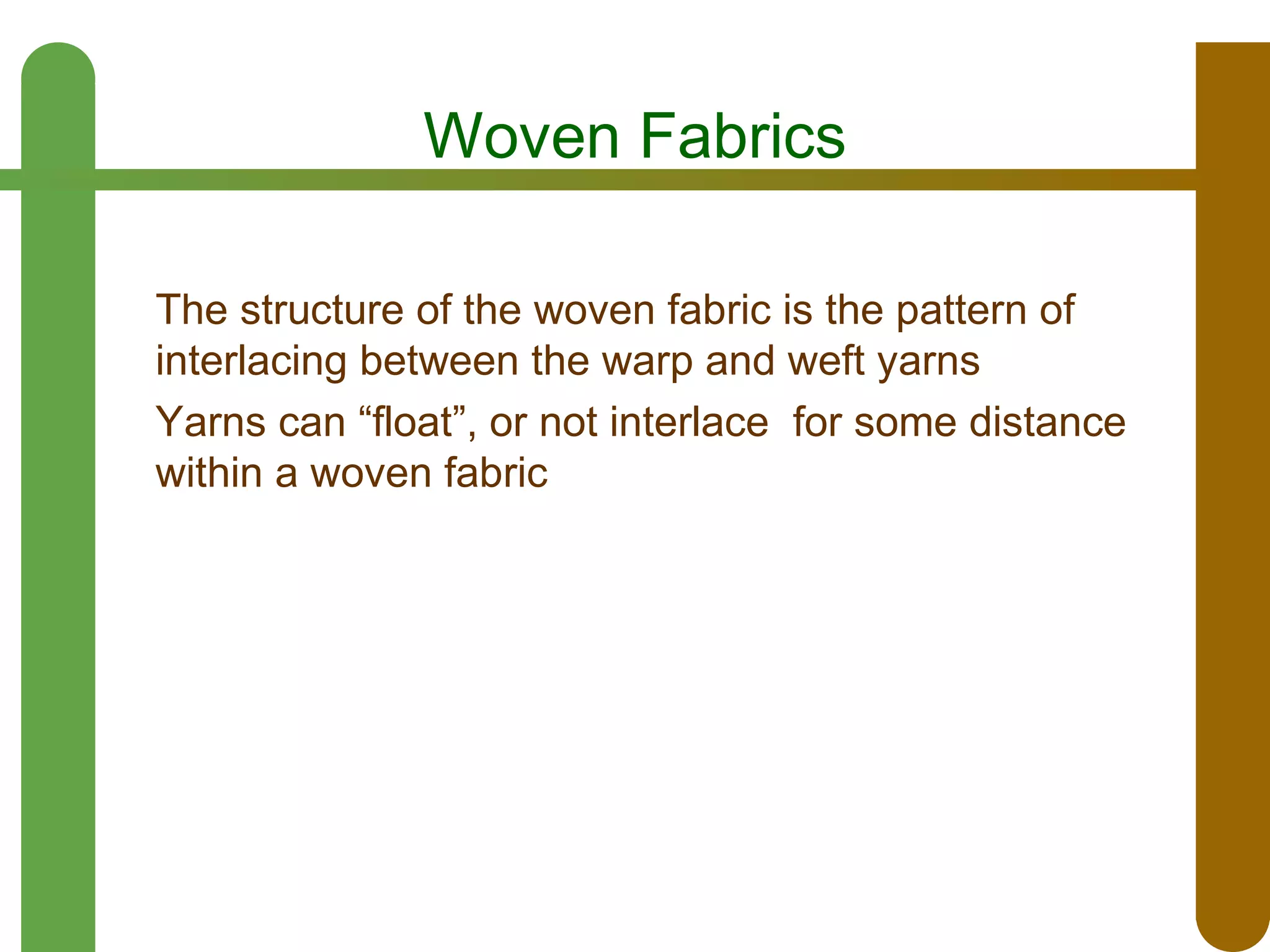 Woven Fabrics

The structure of the woven fabric is the pattern of interlacing between the warp and weft yarns

Yarns can “float”, or not interlace  for some distance within a woven fabric